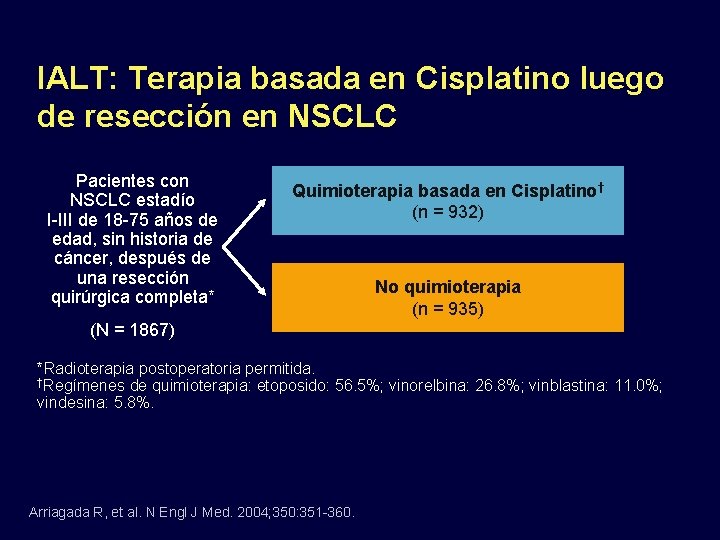 IALT: Terapia basada en Cisplatino luego de resección en NSCLC

Pacientes con NSCLC estadío I-III de 18-75 años de edad, sin historia de cáncer, después de una resección quirúrgica completa*

(N = 1867)

Quimioterapia basada en Cisplatino†
(n = 932)

No quimioterapia
(n = 935)

*Radioterapia postoperatoria permitida.
†Regímenes de quimioterapia: etoposido: 56.5%; vinorelbina: 26.8%; vinblastina: 11.0%; vindesina: 5.8%.

Arriagada R, et al. N Engl J Med. 2004;350:351-360.